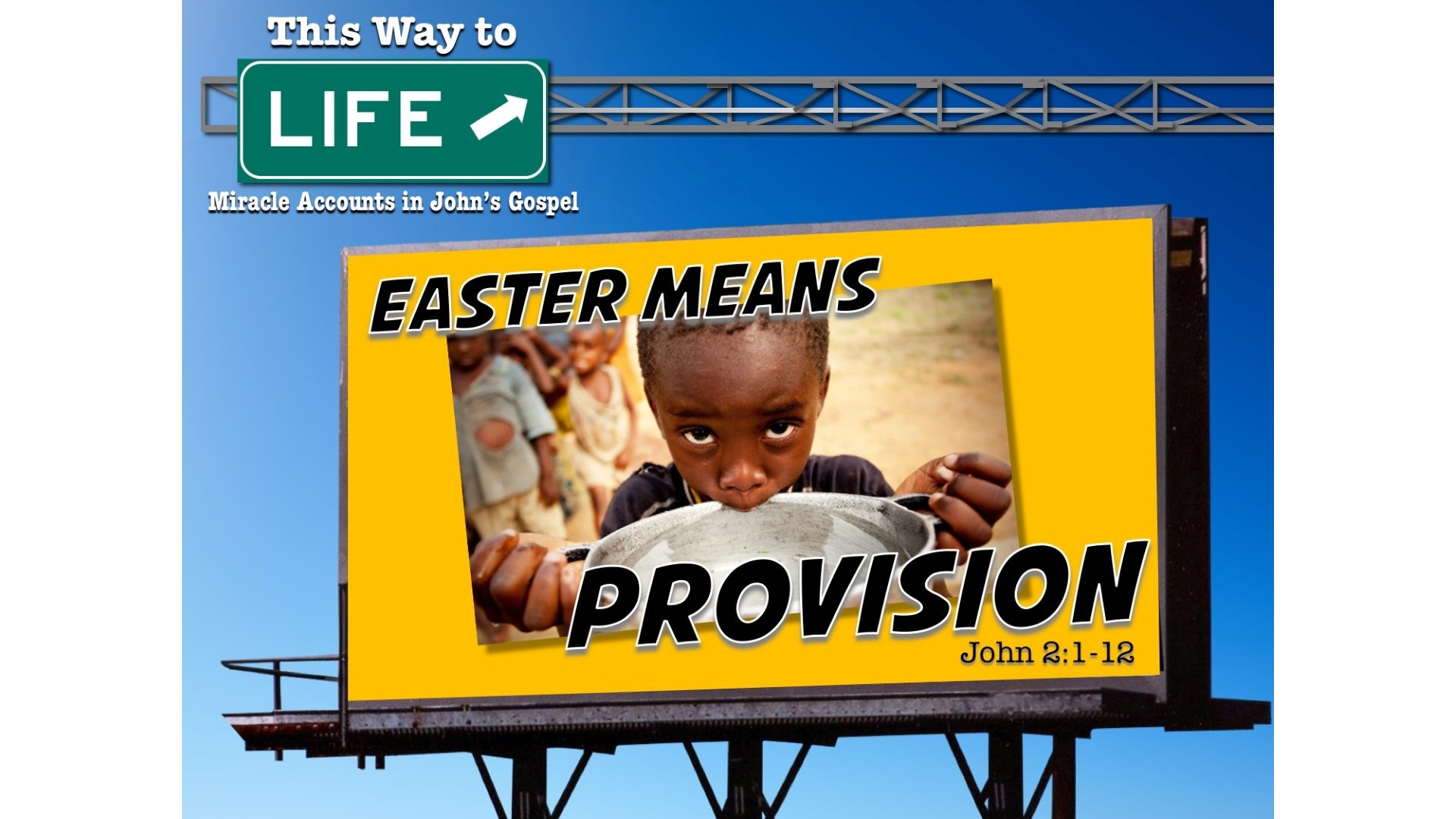 This Way to

LIFE

Miracle Accounts in John's Gospel

EASTER MEANS

PROVISION

John 2:1-12